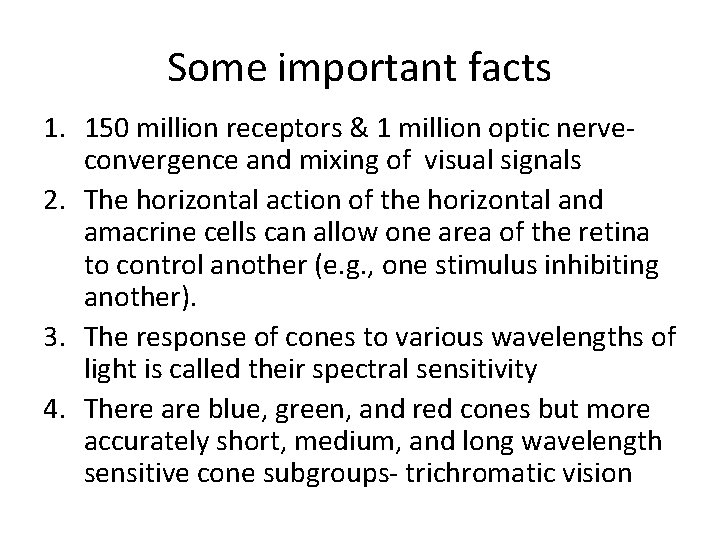 Some important facts

1. 150 million receptors & 1 million optic nerve-convergence and mixing of visual signals
2. The horizontal action of the horizontal and amacrine cells can allow one area of the retina to control another (e.g., one stimulus inhibiting another).
3. The response of cones to various wavelengths of light is called their spectral sensitivity
4. There are blue, green, and red cones but more accurately short, medium, and long wavelength sensitive cone subgroups- trichromatic vision